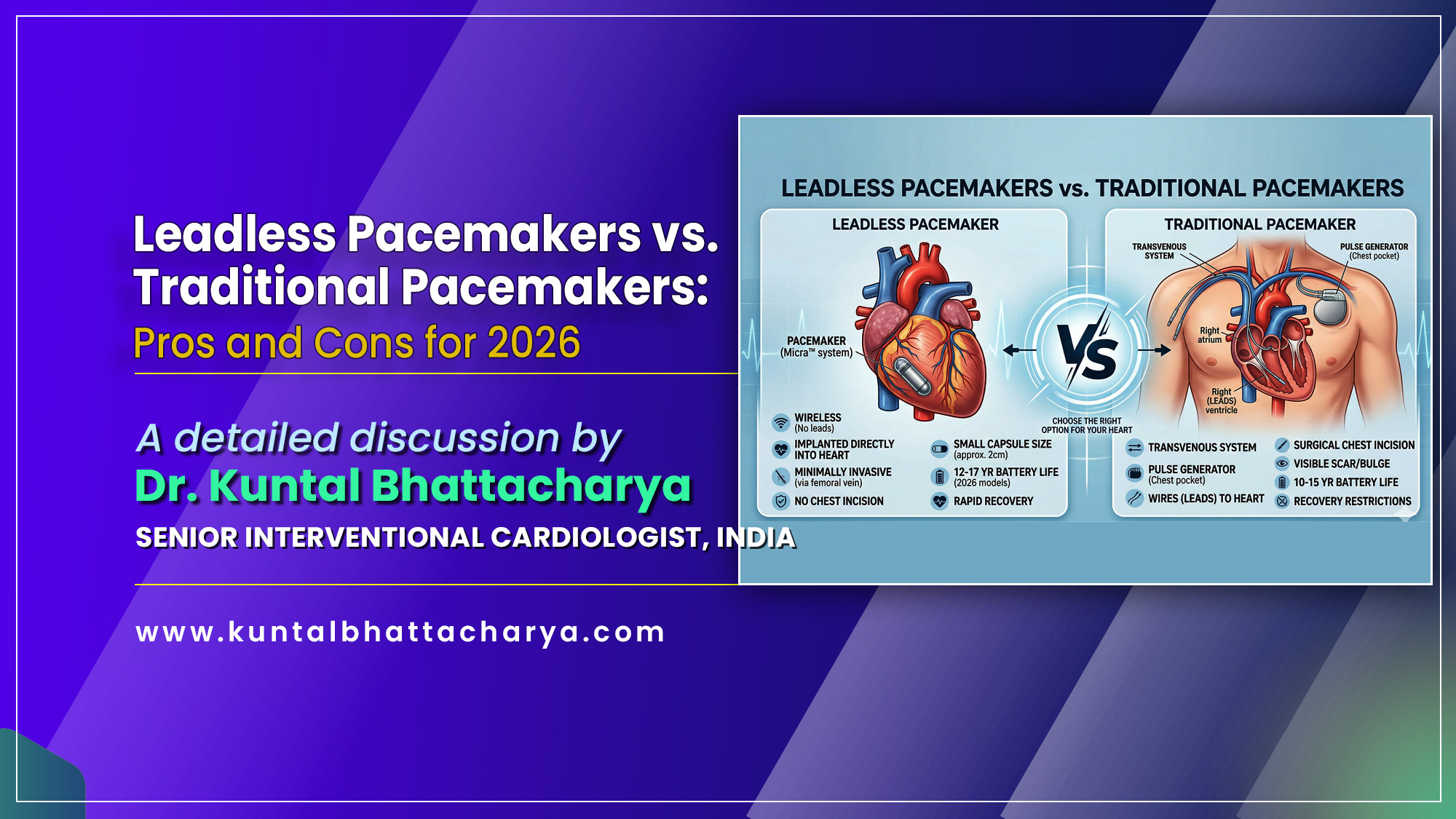 Leadless Pacemakers vs. Traditional Pacemakers: Pros and Cons for 2026

A detailed discussion by
Dr. Kuntal Bhattacharya
SENIOR INTERVENTIONAL CARDIOLOGIST, INDIA

www.kuntalbhattacharya.com

LEADLESS PACEMAKERS vs. TRADITIONAL PACEMAKERS

LEADLESS PACEMAKER

PACEMAKER (Micra™ system)

WIRELESS (No leads)
IMPLANTED DIRECTLY INTO HEART
MINIMALLY INVASIVE (via femoral vein)
NO CHEST INCISION
SMALL CAPSULE SIZE (approx. 2cm)
12-17 YR BATTERY LIFE (2026 models)
RAPID RECOVERY

VS

CHOOSE THE RIGHT OPTION FOR YOUR HEART

TRADITIONAL PACEMAKER

TRANSVENOUS SYSTEM
PULSE GENERATOR (Chest pocket)
Right atrium
Right (LEADS) ventricle

TRANSVENOUS SYSTEM
PULSE GENERATOR (Chest pocket)
WIRES (LEADS) TO HEART
SURGICAL CHEST INCISION
VISIBLE SCAR/BULGE
10-15 YR BATTERY LIFE
RECOVERY RESTRICTIONS